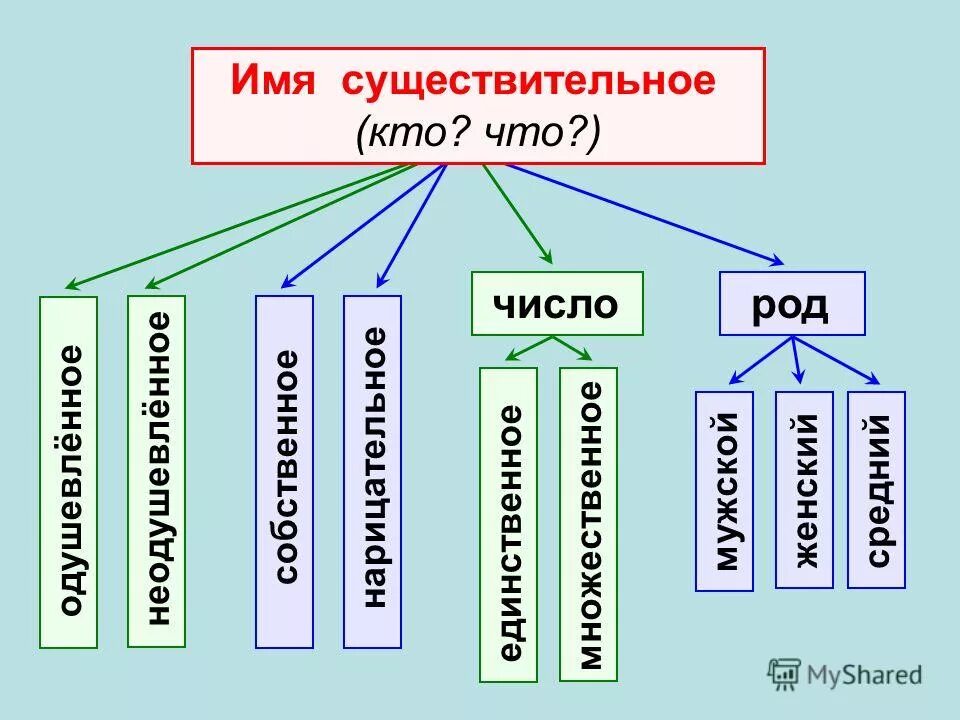 Имя существительное
(кто? что?)

одушевлённое

неодушевлённое

собственное

нарицательное

число

единственное

множественное

род

мужской

женский

средний

MyShared